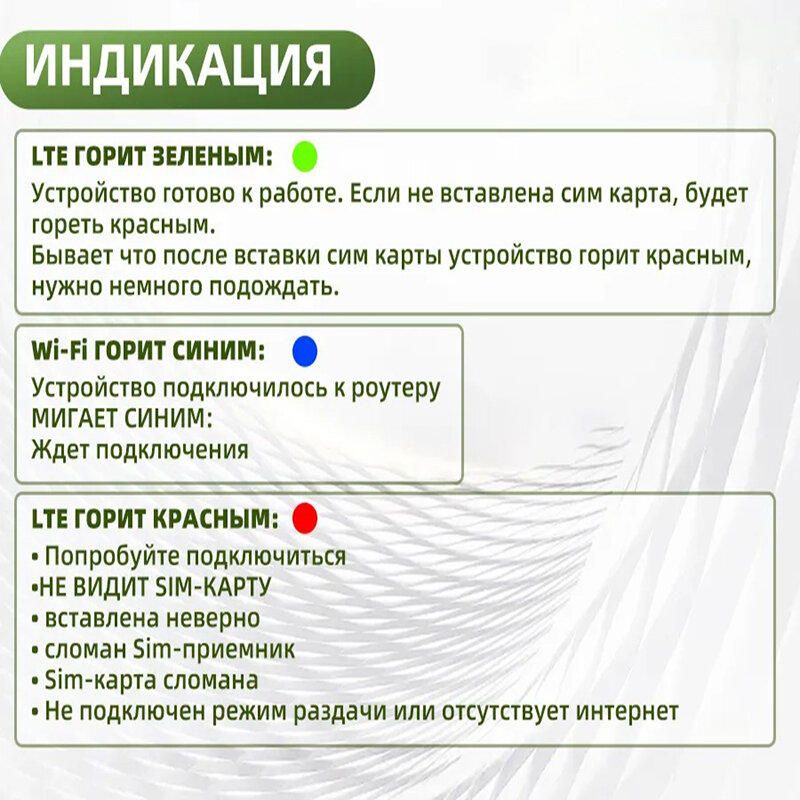 ИНДИКАЦИЯ

LTE ГОРИТ ЗЕЛЕНЫМ:

Устройство готово к работе. Если не вставлена сим карта, будет гореть красным.
Бывает что после вставки сим карты устройство горит красным, нужно немного подождать.

Wi-Fi ГОРИТ СИНИМ:

Устройство подключилось к роутеру
МИГАЕТ СИНИМ:
Ждет подключения

LTE ГОРИТ КРАСНЫМ:

• Попробуйте подключиться
•НЕ ВИДИТ SIM-КАРТУ
• вставлена неверно
• сломан Sim-приемник
• Sim-карта сломана
• Не подключен режим раздачи или отсутствует интернет